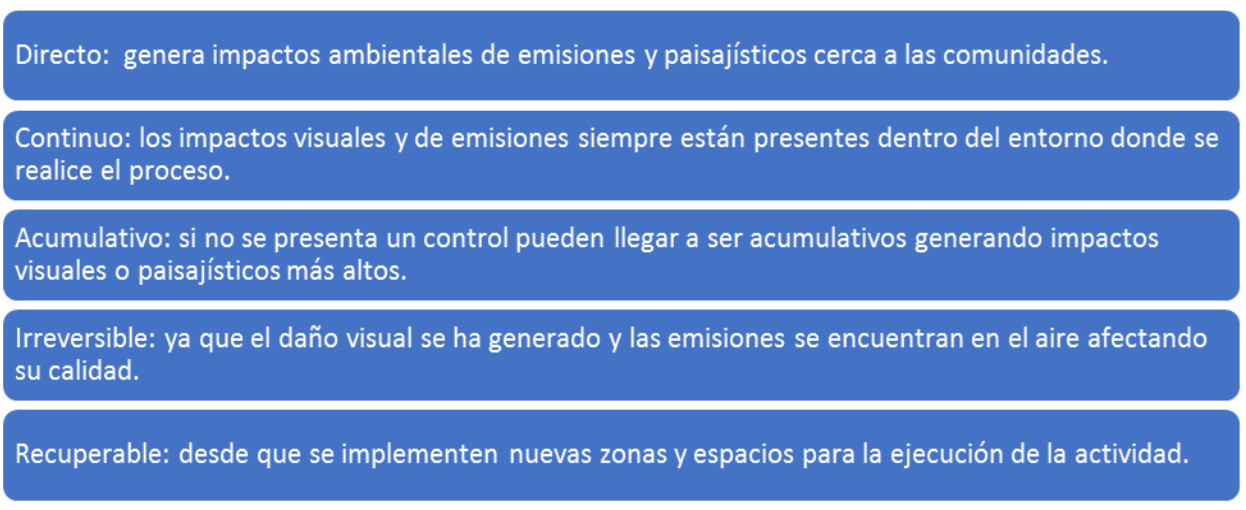 Directo: genera impactos ambientales de emisiones y paisajísticos cerca a las comunidades.

Continuo: los impactos visuales y de emisiones siempre están presentes dentro del entorno donde se realice el proceso.

Acumulativo: si no se presenta un control pueden llegar a ser acumulativos generando impactos visuales o paisajísticos más altos.

Irreversible: ya que el daño visual se ha generado y las emisiones se encuentran en el aire afectando su calidad.

Recuperable: desde que se implementen nuevas zonas y espacios para la ejecución de la actividad.